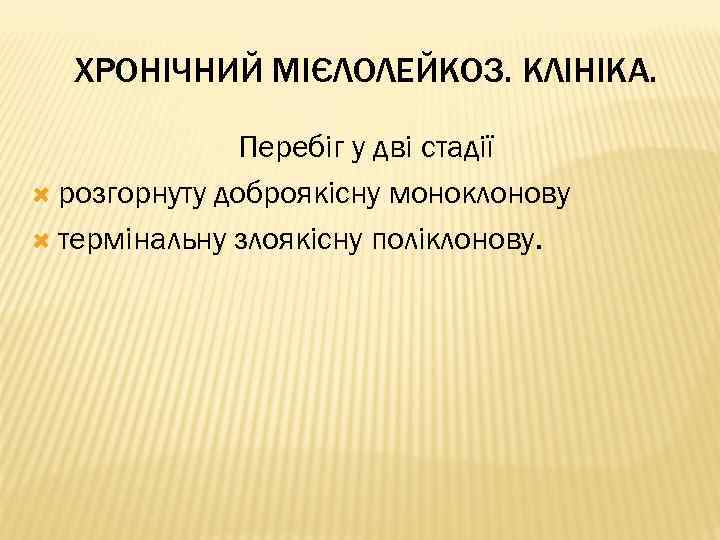 ХРОНІЧНИЙ МІЄЛОЛЕЙКОЗ. КЛІНІКА.

Перебіг у дві стадії

розгорнуту доброякісну моноклонову

термінальну злоякісну поліклонову.